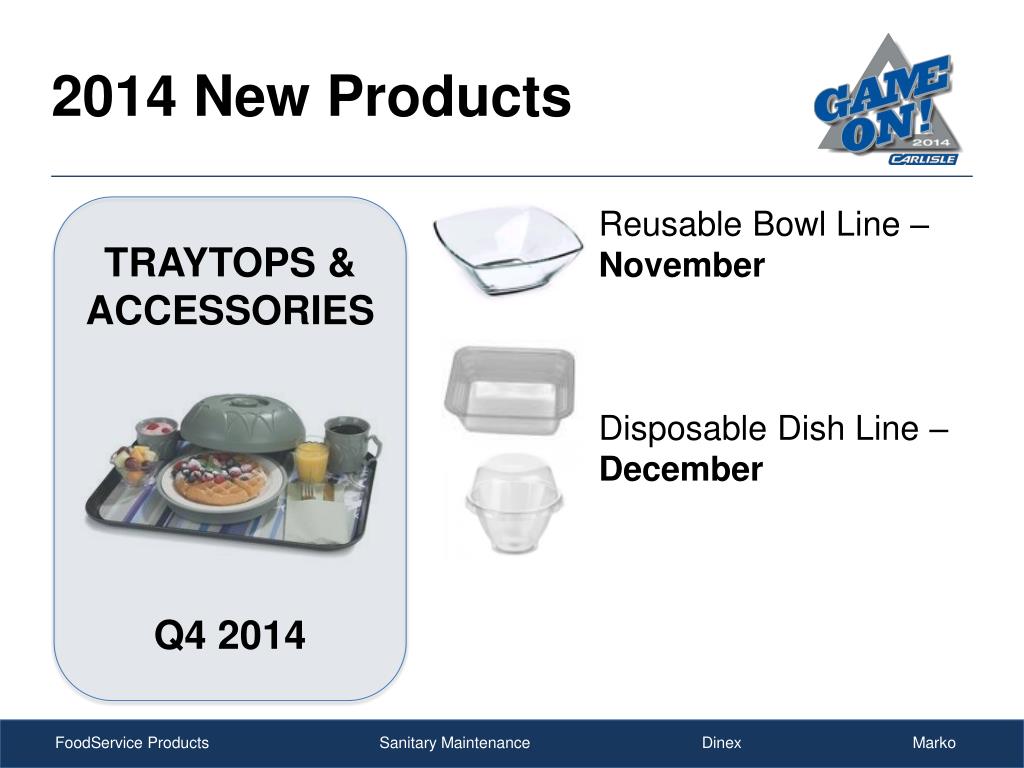 2014 New Products

GAME ON! 2014 CARLISLE

TRAYTOPS & ACCESSORIES

Q4 2014

Reusable Bowl Line – **November**

Disposable Dish Line – **December**

FoodService Products Sanitary Maintenance Dinex Marko